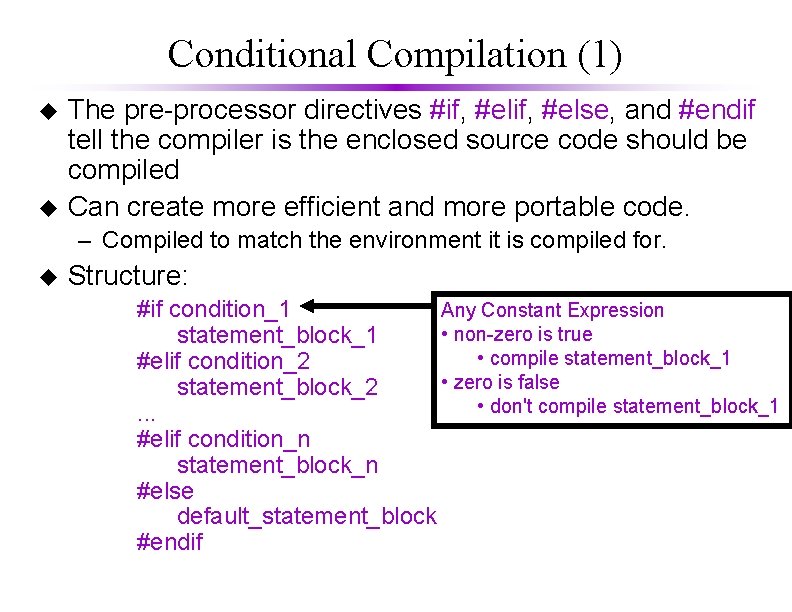 Conditional Compilation (1)

◆ The pre-processor directives #if, #elif, #else, and #endif tell the compiler is the enclosed source code should be compiled

◆ Can create more efficient and more portable code.
– Compiled to match the environment it is compiled for.

◆ Structure:

#if condition_1
statement_block_1
#elif condition_2
statement_block_2
...
#elif condition_n
statement_block_n
#else
default_statement_block
#endif

Any Constant Expression
• non-zero is true
• compile statement_block_1
• zero is false
• don't compile statement_block_1